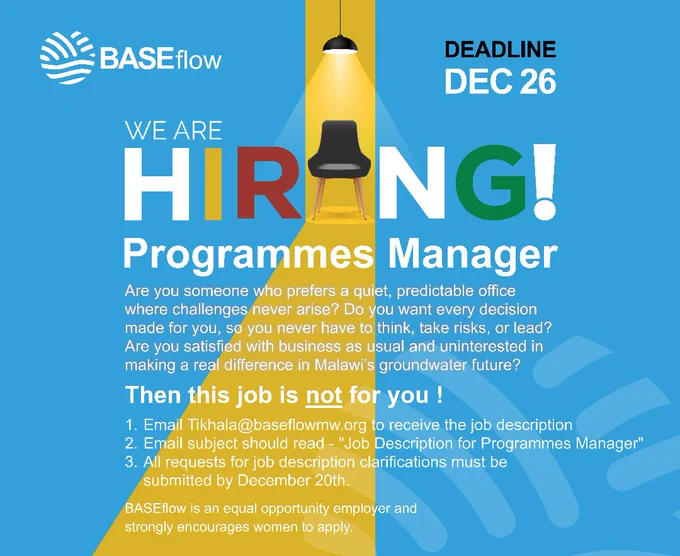 BASEflow

DEADLINE
DEC 26

WE ARE
HIRING!

Programmes Manager

Are you someone who prefers a quiet, predictable office where challenges never arise? Do you want every decision made for you, so you never have to think, take risks, or lead? Are you satisfied with business as usual and uninterested in making a real difference in Malawi's groundwater future?

Then this job is not for you !

1. Email Tikhala@baseflowmw.org to receive the job description
2. Email subject should read - "Job Description for Programmes Manager"
3. All requests for job description clarifications must be submitted by December 20th.

BASEflow is an equal opportunity employer and strongly encourages women to apply.